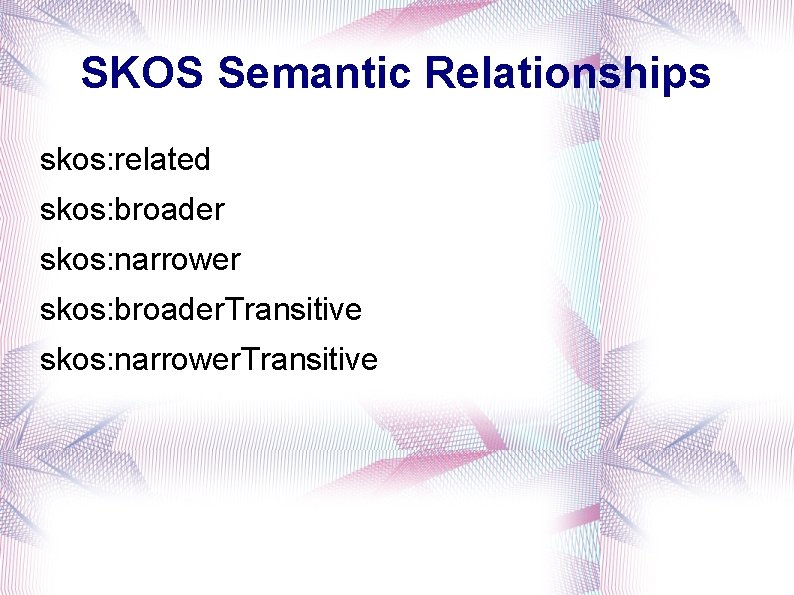 SKOS Semantic Relationships

skos:related

skos:broader

skos:narrower

skos:broaderTransitive

skos:narrowerTransitive